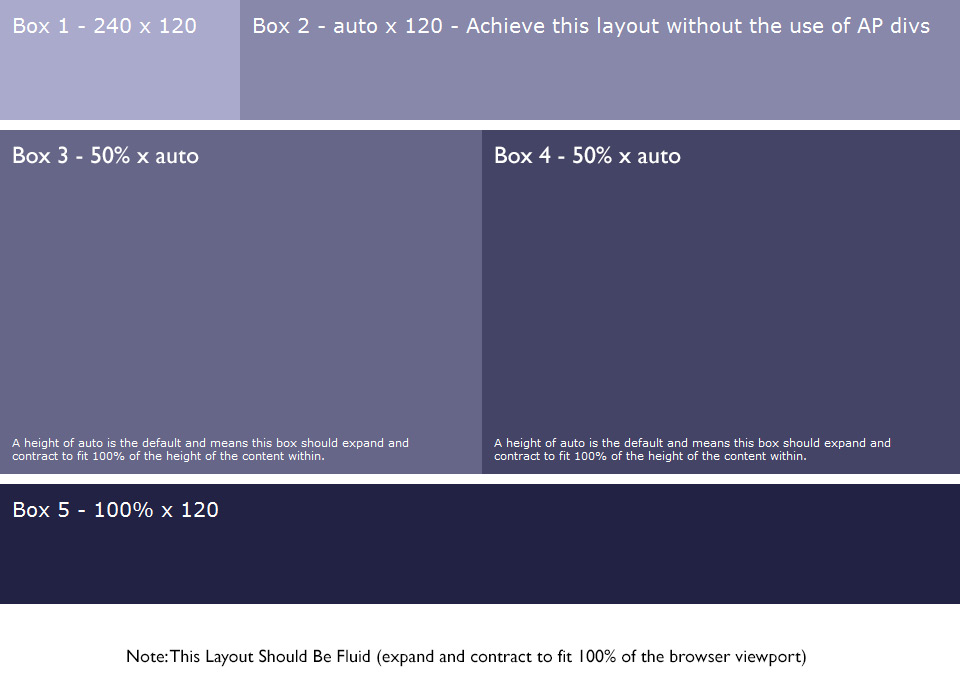 Box 1 - 240 x 120

Box 2 - auto x 120 - Achieve this layout without the use of AP divs

Box 3 - 50% x auto

A height of auto is the default and means this box should expand and contract to fit 100% of the height of the content within.

Box 4 - 50% x auto

A height of auto is the default and means this box should expand and contract to fit 100% of the height of the content within.

Box 5 - 100% x 120

Note: This Layout Should Be Fluid (expand and contract to fit 100% of the browser viewport)